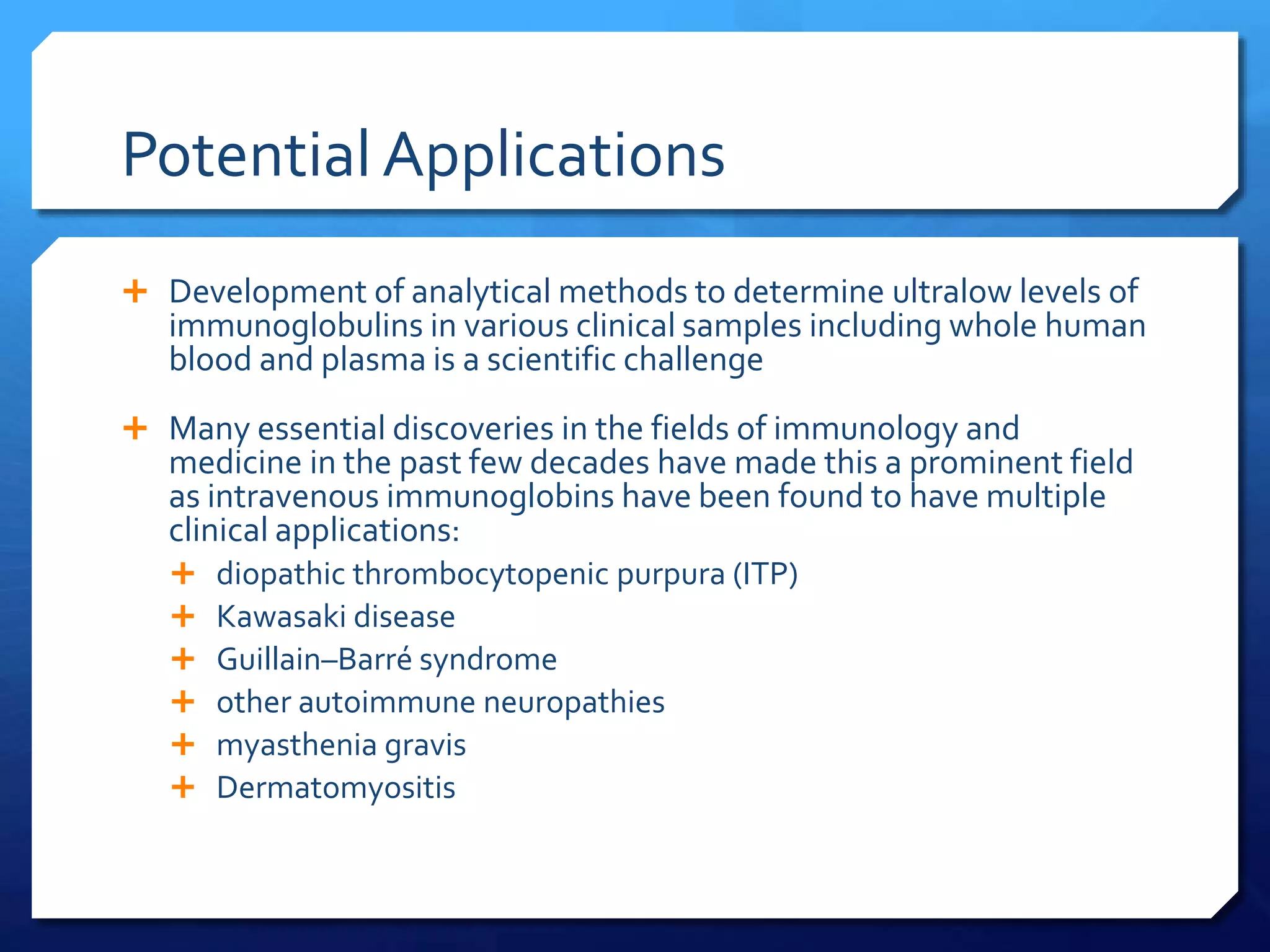 Potential Applications

+ Development of analytical methods to determine ultralow levels of immunoglobulins in various clinical samples including whole human blood and plasma is a scientific challenge

+ Many essential discoveries in the fields of immunology and medicine in the past few decades have made this a prominent field as intravenous immunoglobins have been found to have multiple clinical applications:
+ diopathic thrombocytopenic purpura (ITP)
+ Kawasaki disease
+ Guillain–Barré syndrome
+ other autoimmune neuropathies
+ myasthenia gravis
+ Dermatomyositis